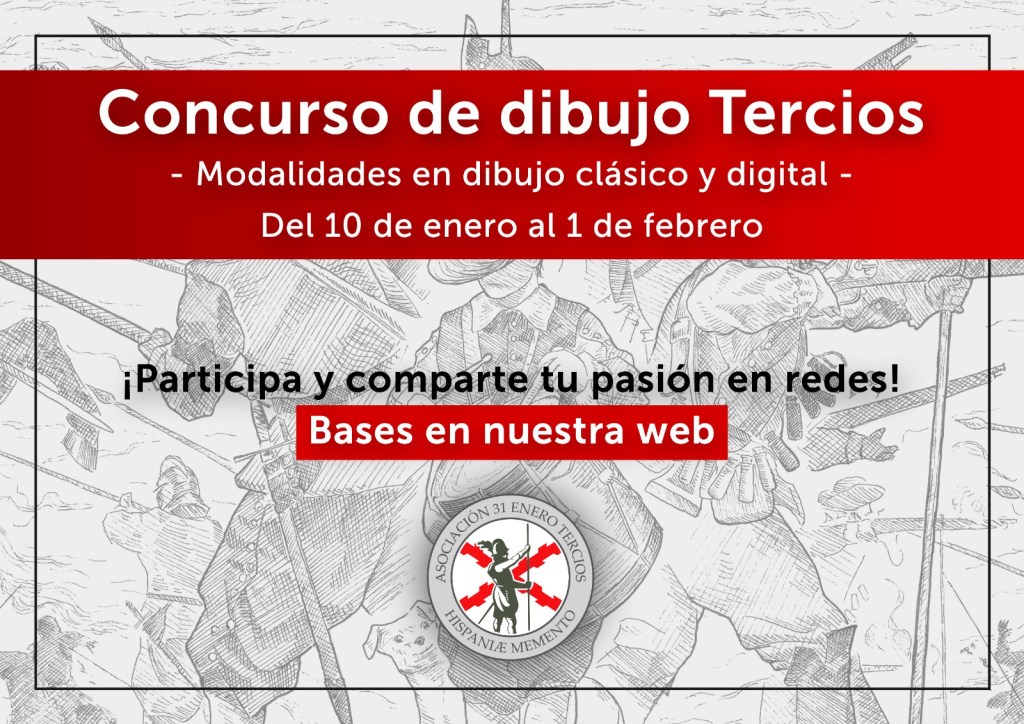 Concurso de dibujo Tercios
- Modalidades en dibujo clásico y digital -
Del 10 de enero al 1 de febrero

¡Participa y comparte tu pasión en redes!
Bases en nuestra web

ASOCIACIÓN 31 ENERO TERCIOS
HISPANIÆ MEMENTO